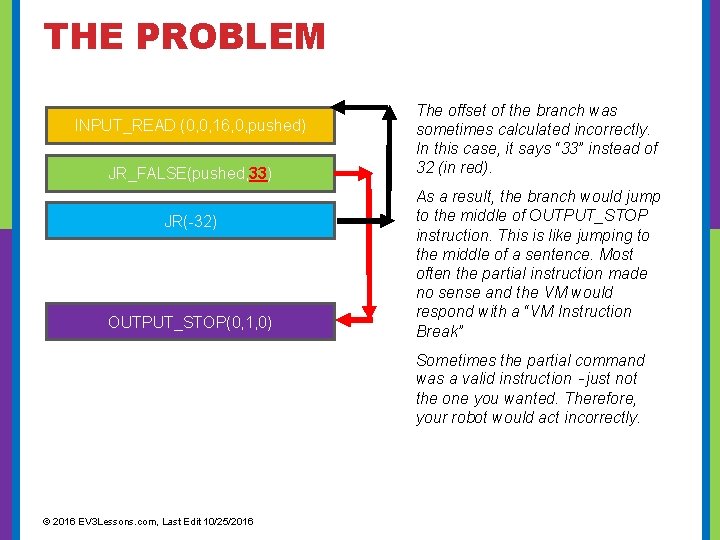 THE PROBLEM

INPUT_READ (0,0,16,0,pushed)

JR_FALSE(pushed,33)

JR(-32)

OUTPUT_STOP(0,1,0)

The offset of the branch was sometimes calculated incorrectly. In this case, it says "33" instead of 32 (in red).

As a result, the branch would jump to the middle of OUTPUT_STOP instruction. This is like jumping to the middle of a sentence. Most often the partial instruction made no sense and the VM would respond with a "VM Instruction Break"

Sometimes the partial command was a valid instruction - just not the one you wanted. Therefore, your robot would act incorrectly.

© 2016 EV3Lessons.com, Last Edit 10/25/2016